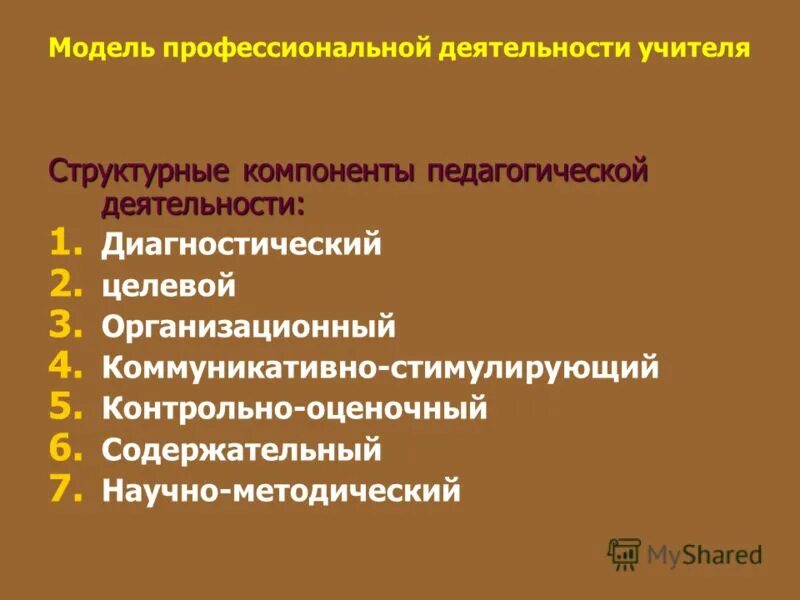 Модель профессиональной деятельности учителя

Структурные компоненты педагогической деятельности:

1. Диагностический
2. целевой
3. Организационный
4. Коммуникативно-стимулирующий
5. Контрольно-оценочный
6. Содержательный
7. Научно-методический

MyShared